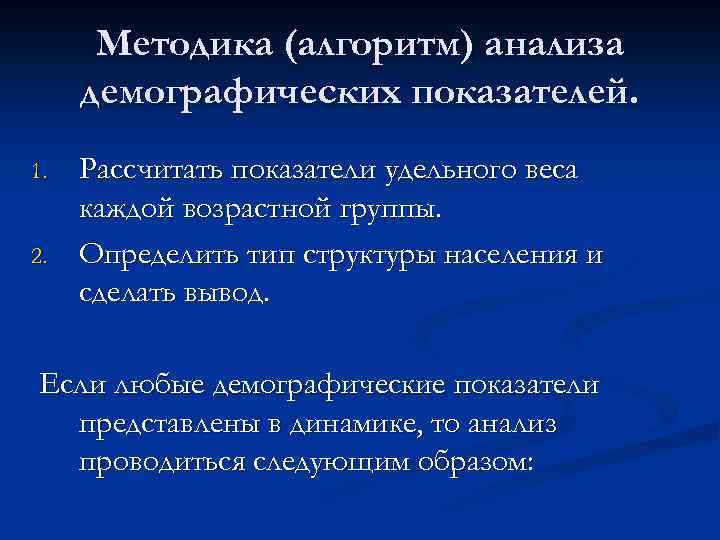 Методика (алгоритм) анализа демографических показателей.

1. Рассчитать показатели удельного веса каждой возрастной группы.
2. Определить тип структуры населения и сделать вывод.

Если любые демографические показатели представлены в динамике, то анализ проводиться следующим образом: